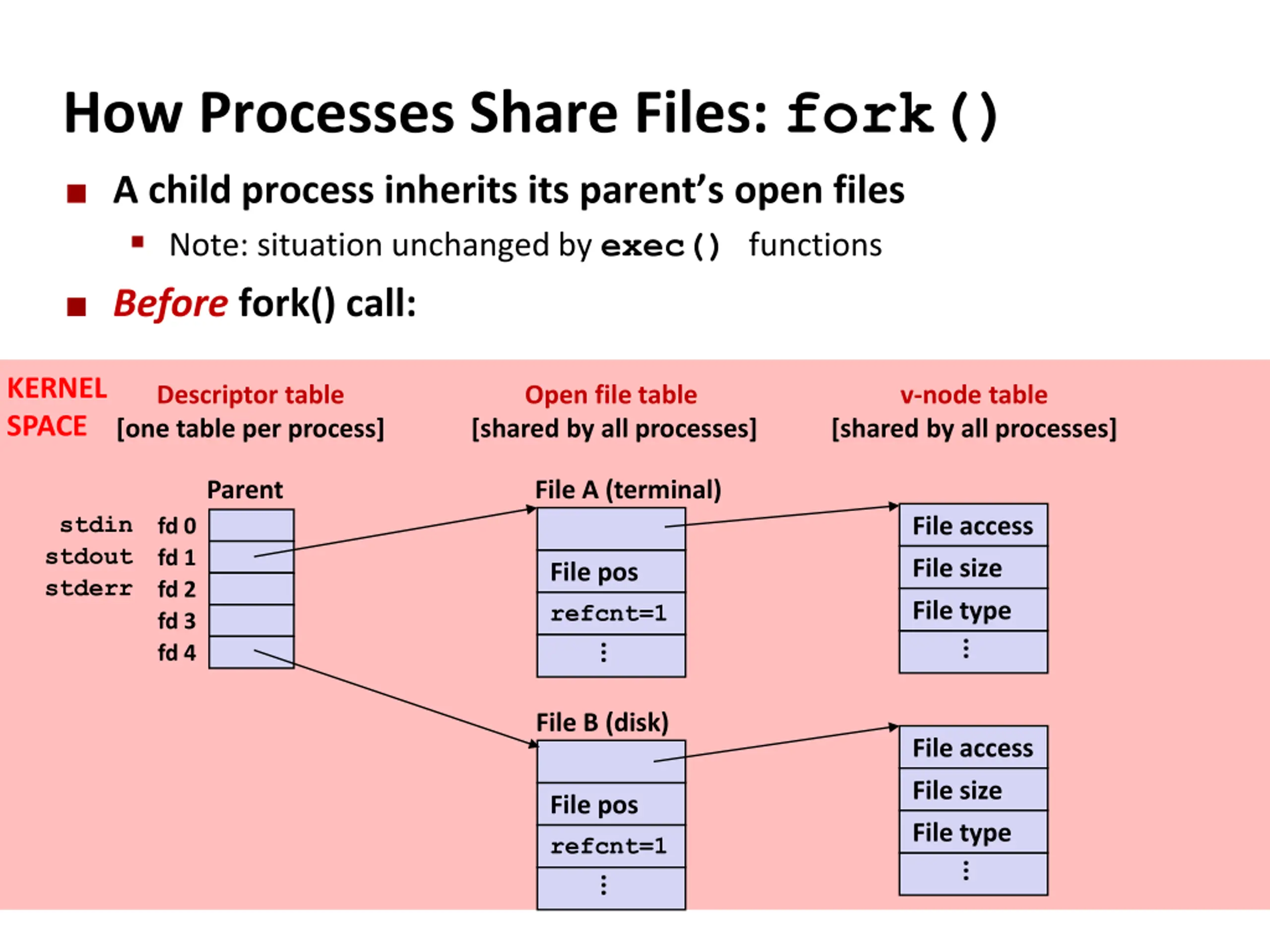 How Processes Share Files: fork()

A child process inherits its parent's open files

Note: situation unchanged by exec() functions

Before fork() call:

KERNEL SPACE

Descriptor table
[one table per process]

Open file table
[shared by all processes]

v-node table
[shared by all processes]

Parent

stdin fd 0
stdout fd 1
stderr fd 2
fd 3
fd 4

File A (terminal)

File pos
refcnt=1
⋮

File access
File size
File type
⋮

File B (disk)

File pos
refcnt=1
⋮

File access
File size
File type
⋮